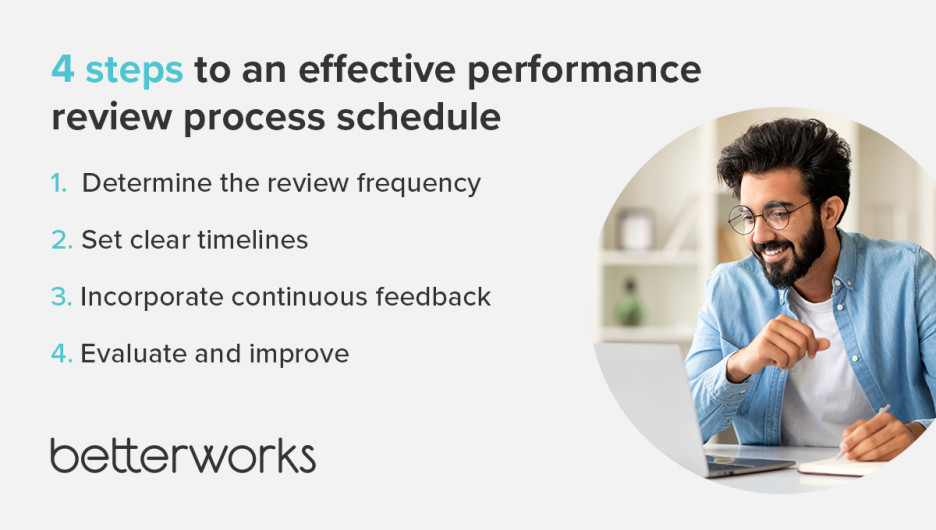 4 steps to an effective performance review process schedule

1. Determine the review frequency
2. Set clear timelines
3. Incorporate continuous feedback
4. Evaluate and improve

betterworks